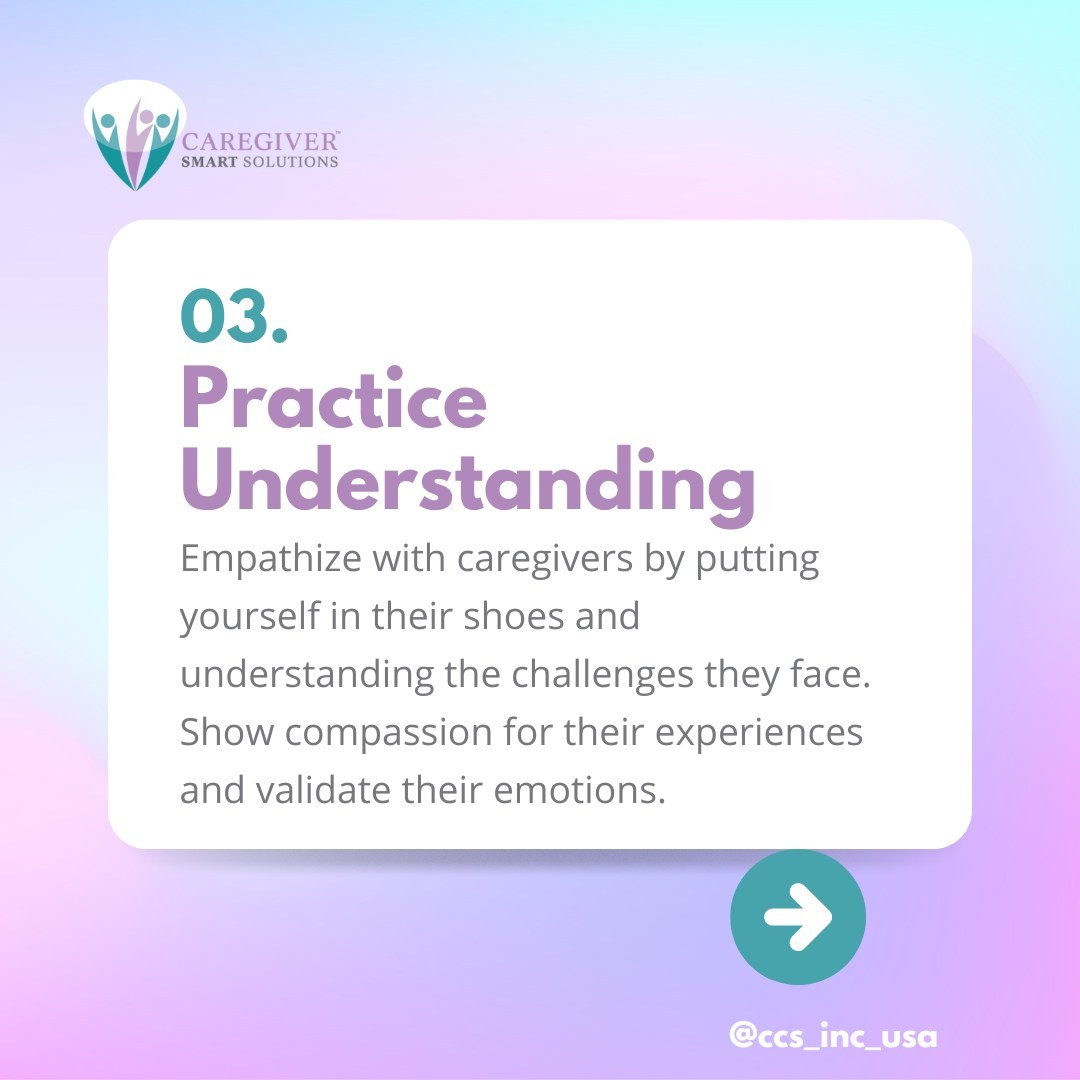 CAREGIVER™
SMART SOLUTIONS

03.
Practice Understanding

Empathize with caregivers by putting yourself in their shoes and understanding the challenges they face. Show compassion for their experiences and validate their emotions.

@ccs_inc_usa